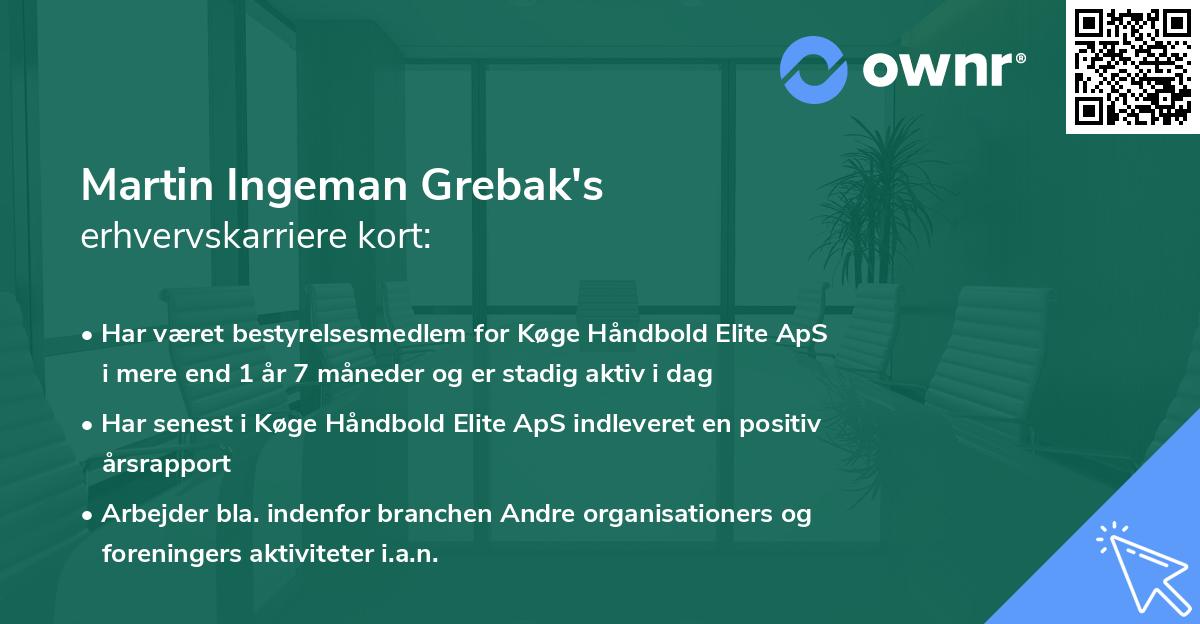 ownr®

Martin Ingeman Grebak's
erhvervskarriere kort:

• Har været bestyrelsesmedlem for Køge Håndbold Elite ApS i mere end 1 år 7 måneder og er stadig aktiv i dag

• Har senest i Køge Håndbold Elite ApS indleveret en positiv årsrapport

• Arbejder bla. indenfor branchen Andre organisationers og foreningers aktiviteter i.a.n.